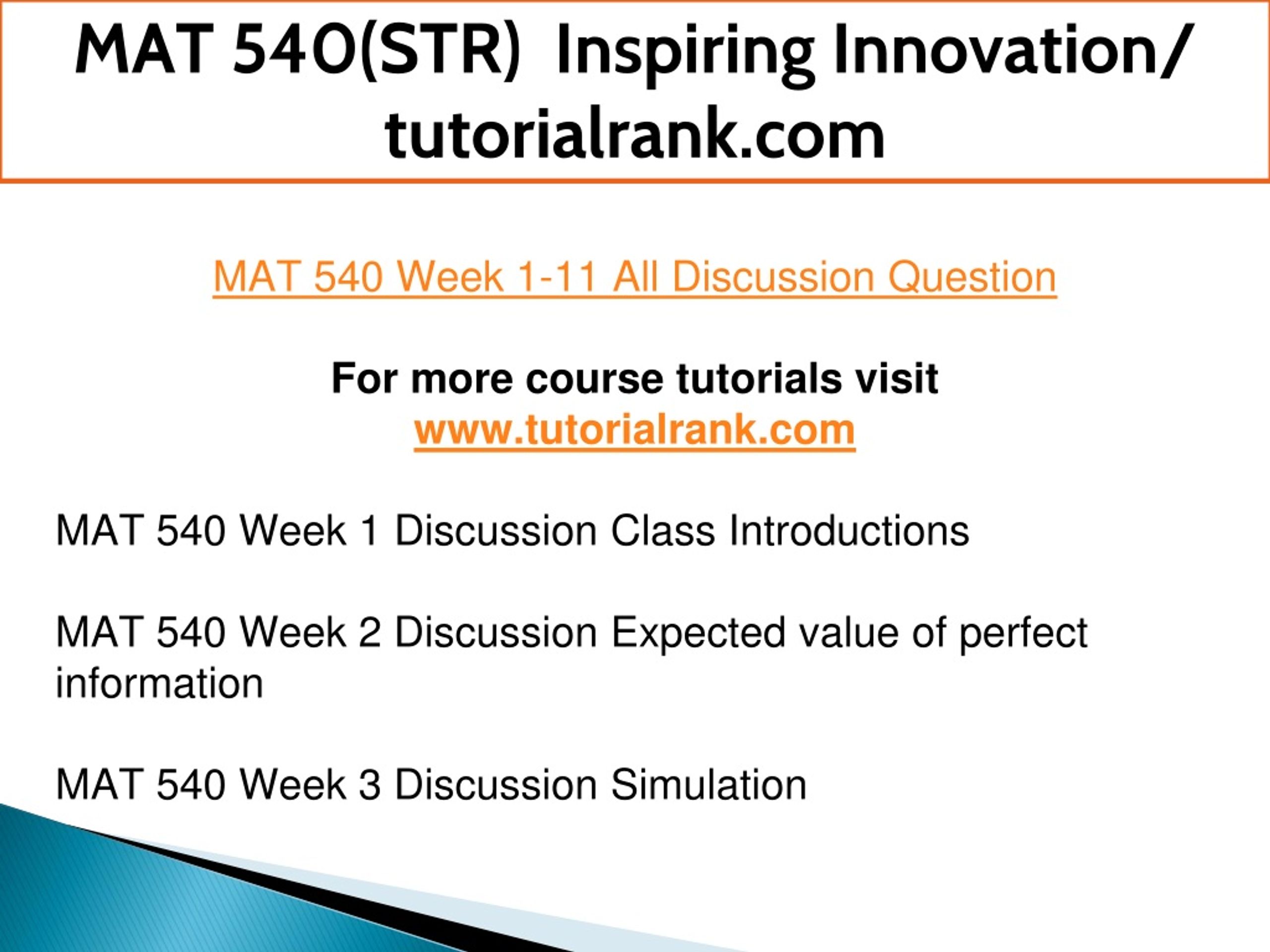 MAT 540(STR) Inspiring Innovation/ tutorialrank.com

MAT 540 Week 1-11 All Discussion Question

For more course tutorials visit
www.tutorialrank.com

MAT 540 Week 1 Discussion Class Introductions

MAT 540 Week 2 Discussion Expected value of perfect information

MAT 540 Week 3 Discussion Simulation